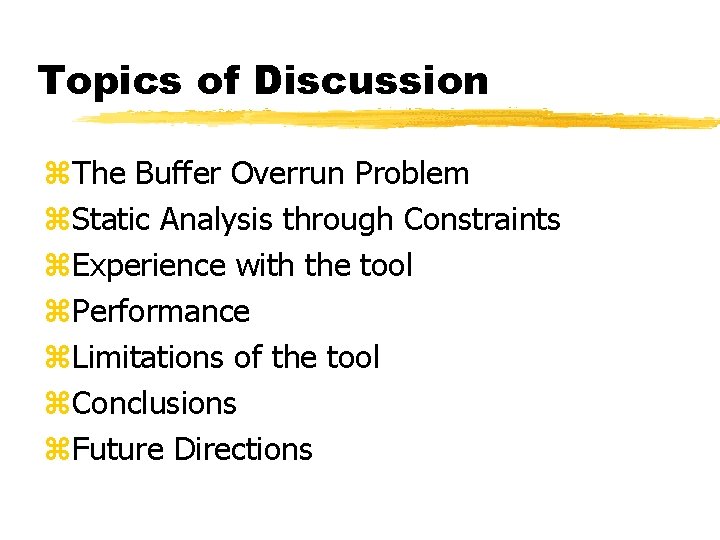 Topics of Discussion

⌘The Buffer Overrun Problem
⌘Static Analysis through Constraints
⌘Experience with the tool
⌘Performance
⌘Limitations of the tool
⌘Conclusions
⌘Future Directions